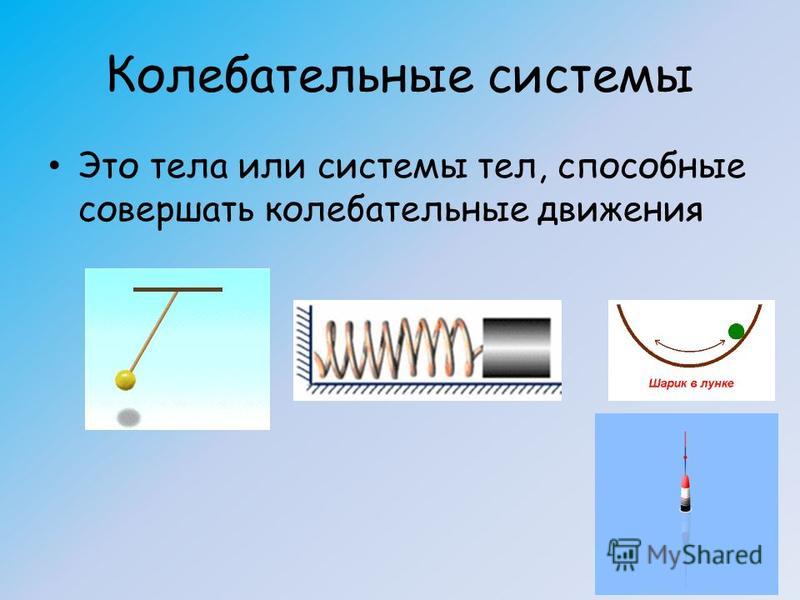 Колебательные системы

• Это тела или системы тел, способные совершать колебательные движения

Шарик в лунке

MyShared